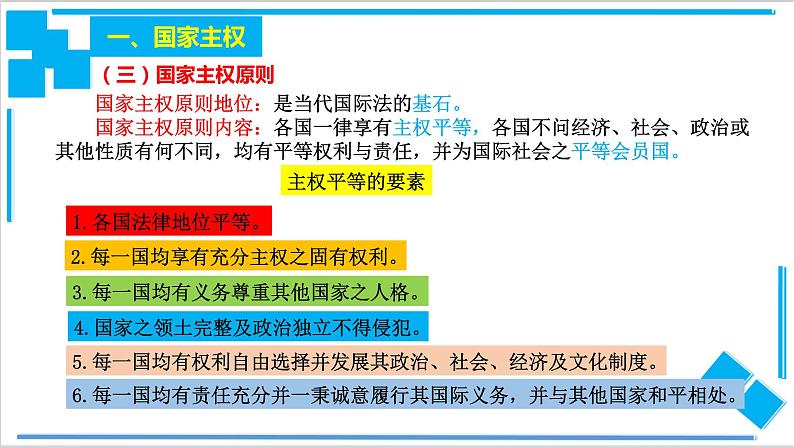 一、国家主权

（三）国家主权原则

国家主权原则地位：是当代国际法的基石。

国家主权原则内容：各国一律享有主权平等，各国不问经济、社会、政治或其他性质有何不同，均有平等权利与责任，并为国际社会之平等会员国。

主权平等的要素

1.各国法律地位平等。

2.每一国均享有充分主权之固有权利。

3.每一国均有义务尊重其他国家之人格。

4.国家之领土完整及政治独立不得侵犯。

5.每一国均有权利自由选择并发展其政治、社会、经济及文化制度。

6.每一国均有责任充分并一秉诚意履行其国际义务，并与其他国家和平相处。